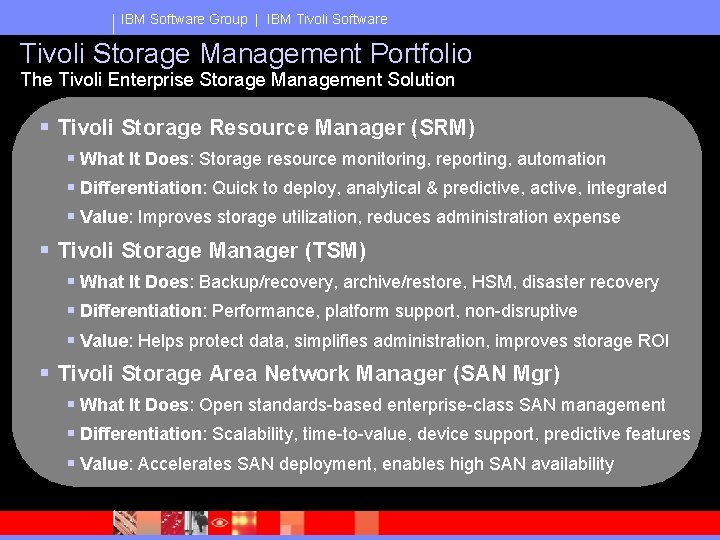 IBM Software Group | IBM Tivoli Software

Tivoli Storage Management Portfolio
The Tivoli Enterprise Storage Management Solution

▪ Tivoli Storage Resource Manager (SRM)
▪ What It Does: Storage resource monitoring, reporting, automation
▪ Differentiation: Quick to deploy, analytical & predictive, active, integrated
▪ Value: Improves storage utilization, reduces administration expense

▪ Tivoli Storage Manager (TSM)
▪ What It Does: Backup/recovery, archive/restore, HSM, disaster recovery
▪ Differentiation: Performance, platform support, non-disruptive
▪ Value: Helps protect data, simplifies administration, improves storage ROI

▪ Tivoli Storage Area Network Manager (SAN Mgr)
▪ What It Does: Open standards-based enterprise-class SAN management
▪ Differentiation: Scalability, time-to-value, device support, predictive features
▪ Value: Accelerates SAN deployment, enables high SAN availability